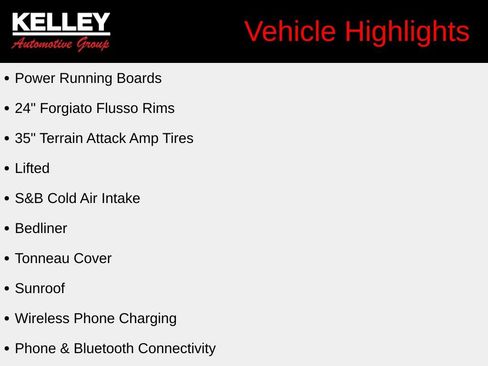 KELLEY
Automotive Group

Vehicle Highlights

• Power Running Boards
• 24" Forgiato Flusso Rims
• 35" Terrain Attack Amp Tires
• Lifted
• S&B Cold Air Intake
• Bedliner
• Tonneau Cover
• Sunroof
• Wireless Phone Charging
• Phone & Bluetooth Connectivity